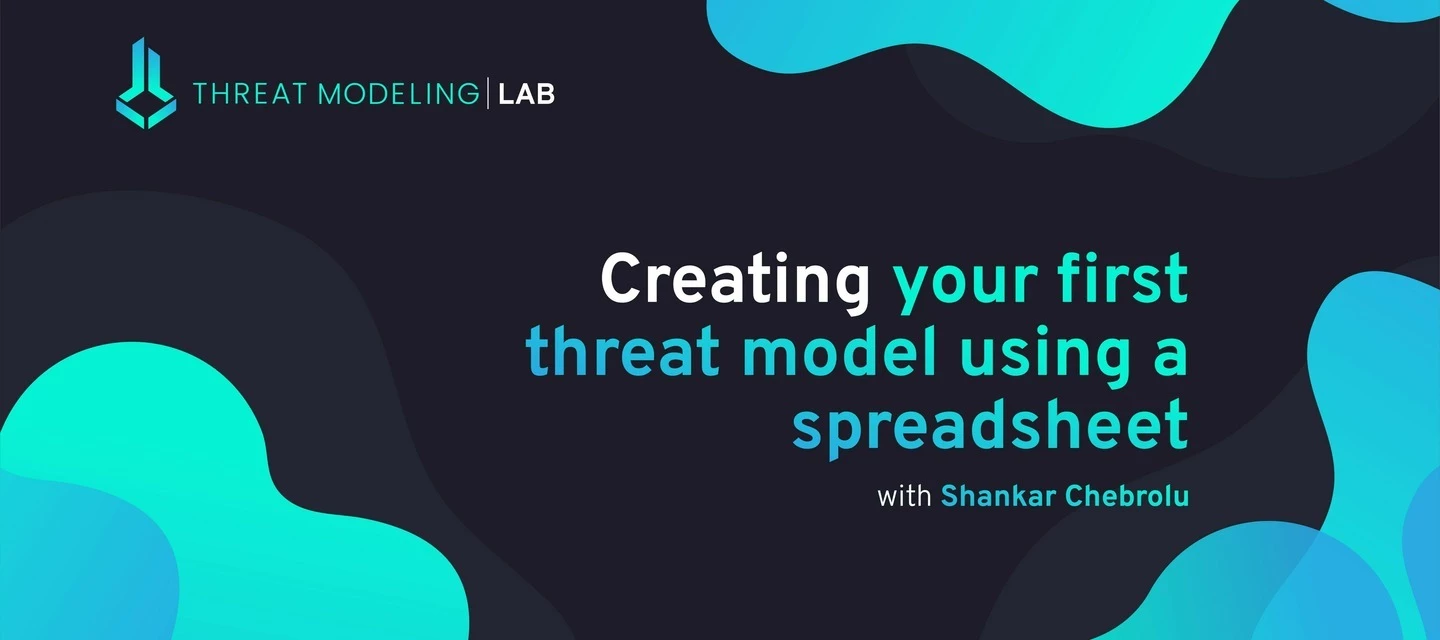 THREAT MODELING | LAB

Creating your first threat model using a spreadsheet

with Shankar Chebrolu